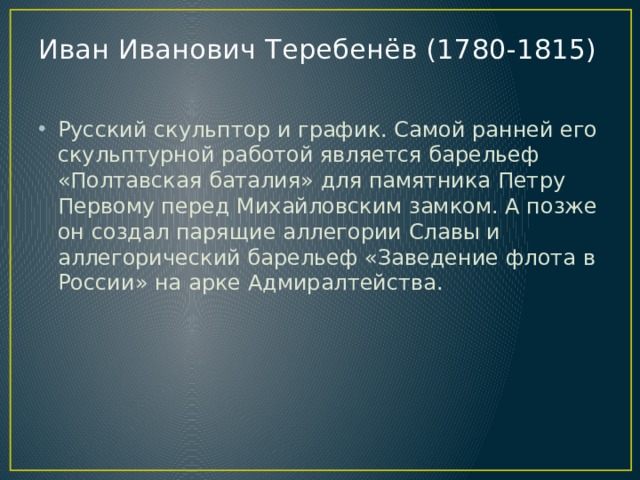 Иван Иванович Теребенёв (1780-1815)

• Русский скульптор и график. Самой ранней его скульптурной работой является барельеф «Полтавская баталия» для памятника Петру Первому перед Михайловским замком. А позже он создал парящие аллегории Славы и аллегорический барельеф «Заведение флота в России» на арке Адмиралтейства.